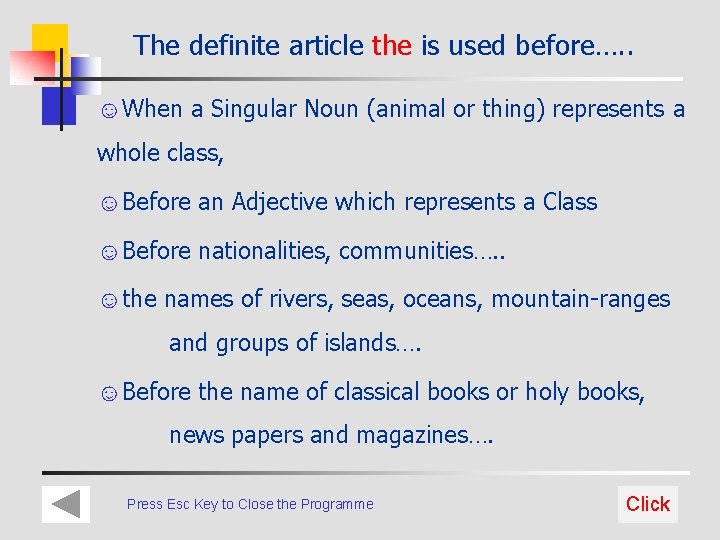 The definite article the is used before…..

☺When a Singular Noun (animal or thing) represents a whole class,

☺Before an Adjective which represents a Class

☺Before nationalities, communities…..

☺the names of rivers, seas, oceans, mountain-ranges and groups of islands….

☺Before the name of classical books or holy books, news papers and magazines….

Press Esc Key to Close the Programme

Click